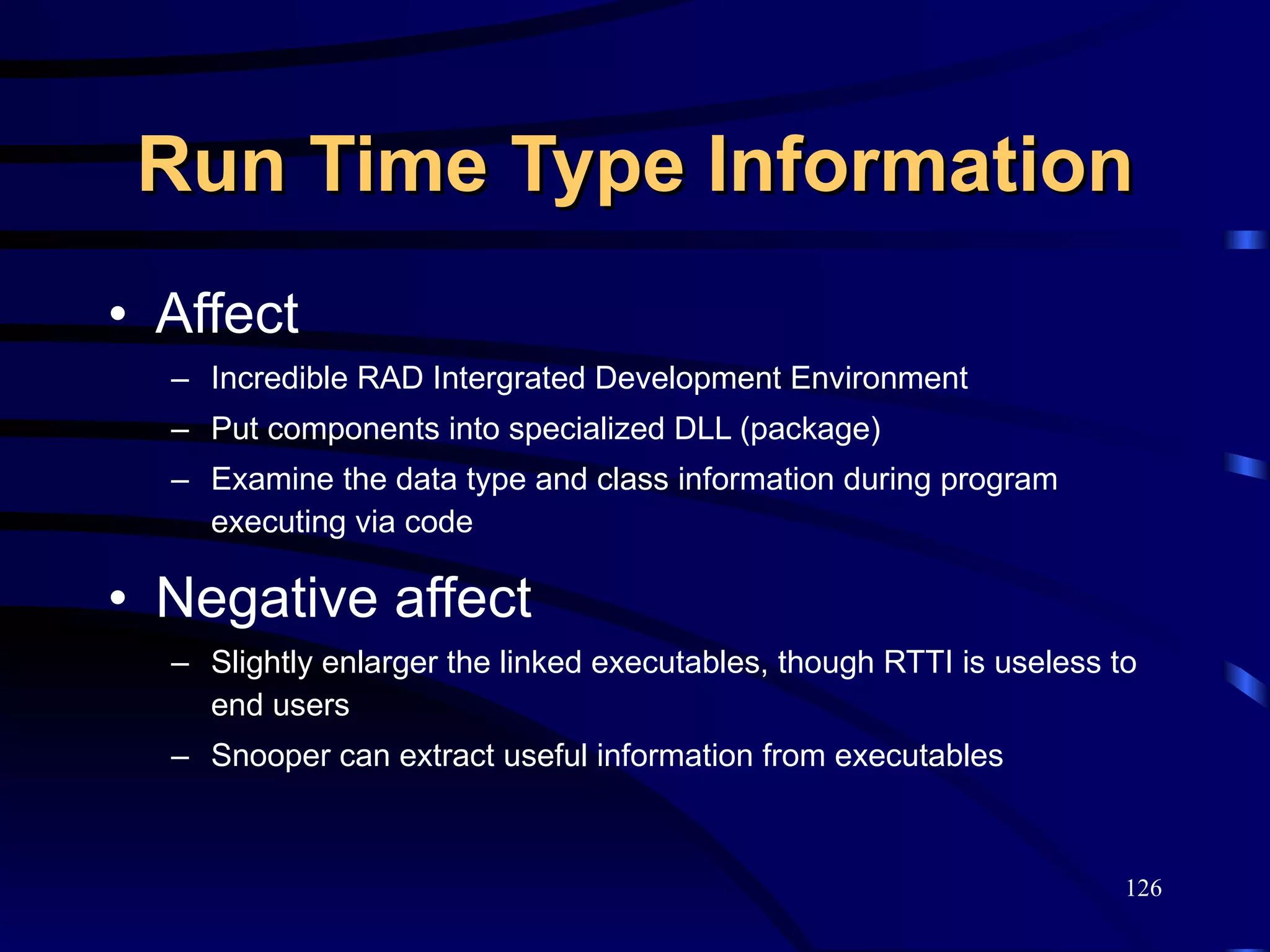 Run Time Type Information

• Affect
– Incredible RAD Intergrated Development Environment
– Put components into specialized DLL (package)
– Examine the data type and class information during program executing via code

• Negative affect
– Slightly enlarger the linked executables, though RTTI is useless to end users
– Snooper can extract useful information from executables

126